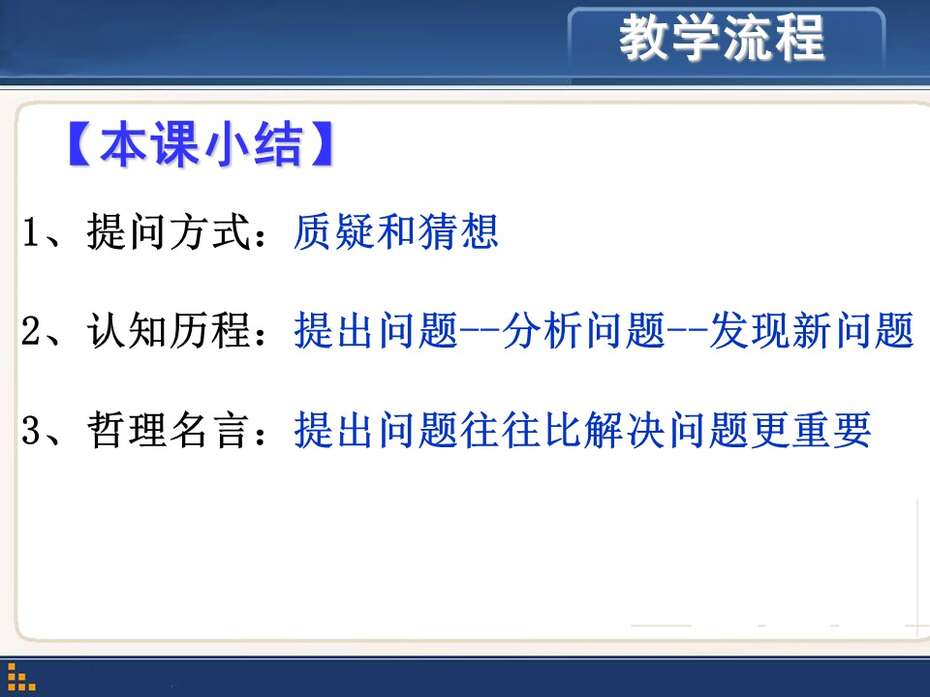 教学流程

【本课小结】

1、提问方式：质疑和猜想

2、认知历程：提出问题--分析问题--发现新问题

3、哲理名言：提出问题往往比解决问题更重要